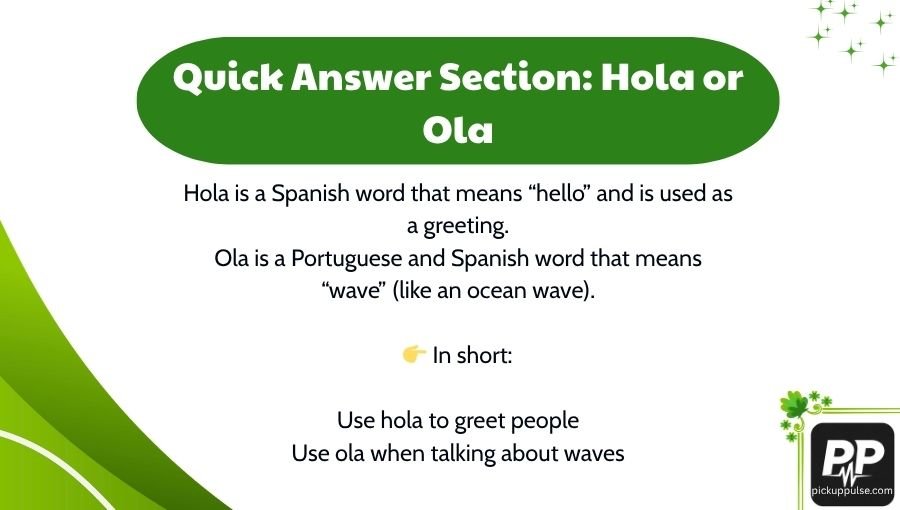 Quick Answer Section: Hola or Ola

Hola is a Spanish word that means “hello” and is used as a greeting.
Ola is a Portuguese and Spanish word that means “wave” (like an ocean wave).

👉 In short:

Use hola to greet people
Use ola when talking about waves

PP
pickuppulse.com